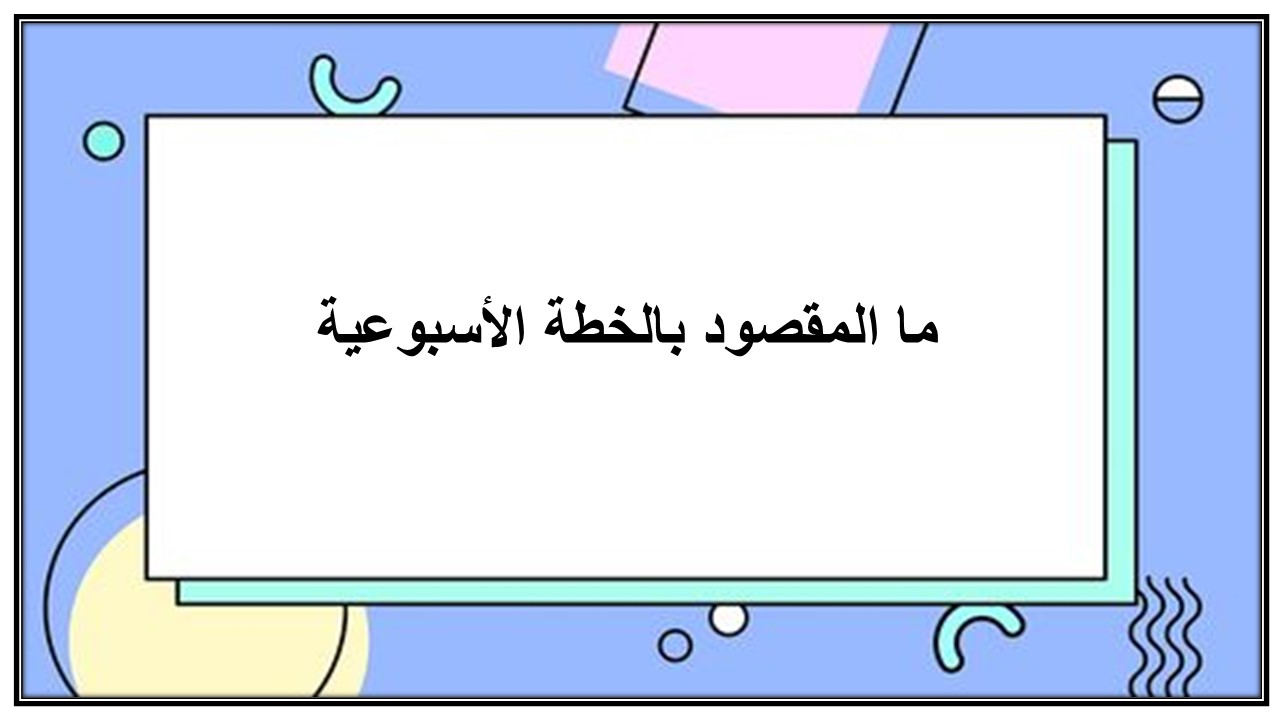 ما المقصود بالخطة الأسبوعية